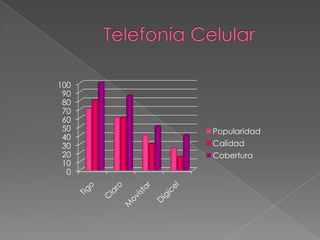 Telefonía Celular

100
90
80
70
60
50
40
30
20
10
0

Tigo
Claro
Movistar
Digicel

Popularidad
Calidad
Cobertura